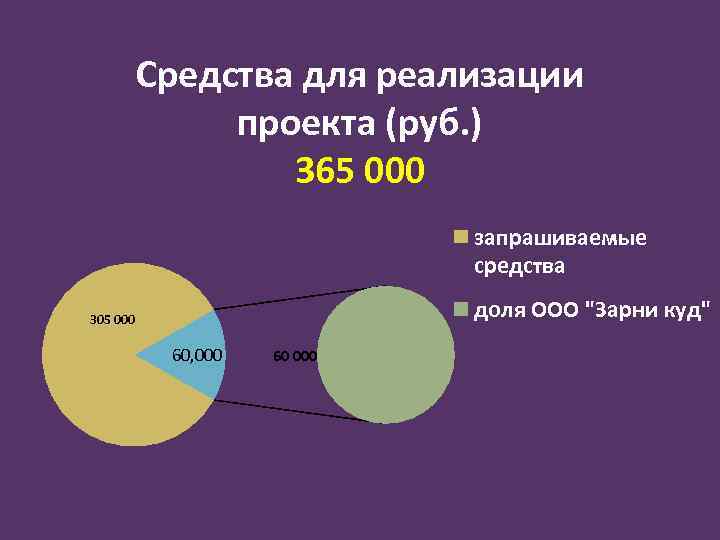 Средства для реализации проекта (руб.)
365 000

запрашиваемые средства

доля ООО "Зарни куд"

305 000

60,000

60 000